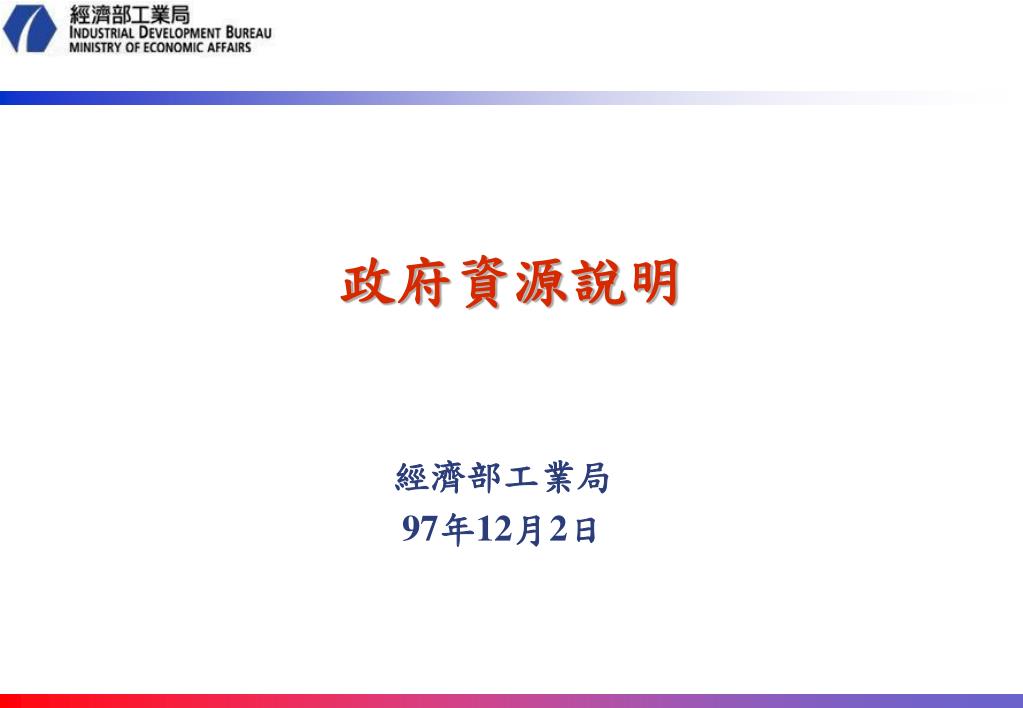 經濟部工業局
INDUSTRIAL DEVELOPMENT BUREAU
MINISTRY OF ECONOMIC AFFAIRS

政府資源說明

經濟部工業局
97年12月2日